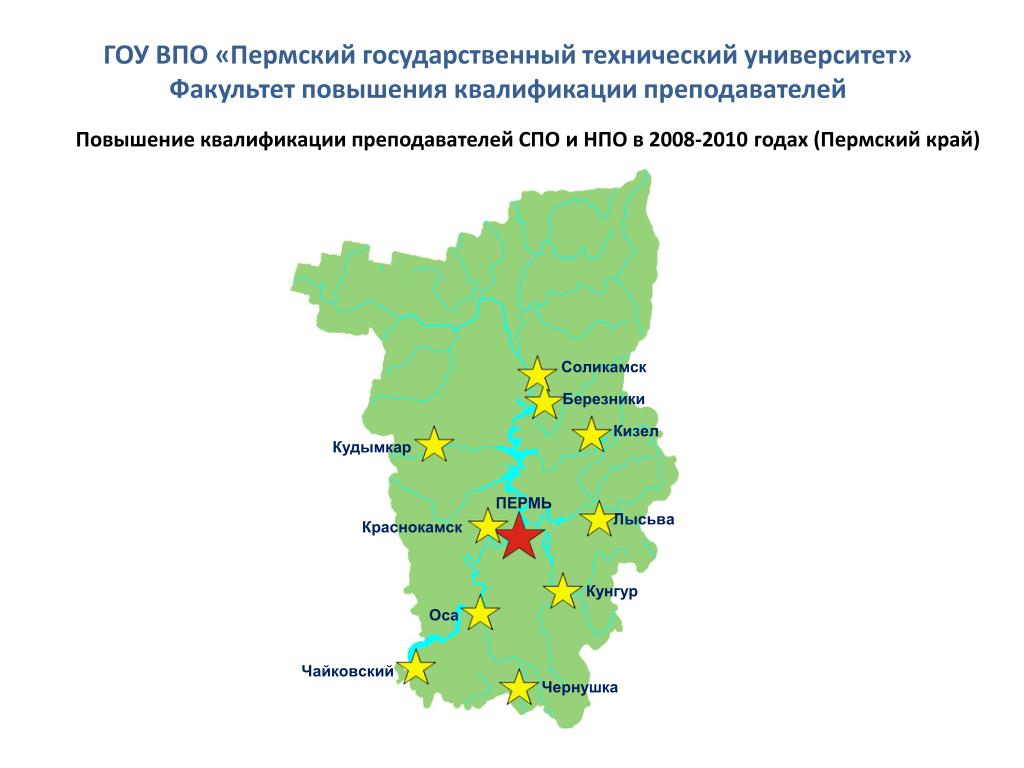 ГОУ ВПО «Пермский государственный технический университет»
Факультет повышения квалификации преподавателей

Повышение квалификации преподавателей СПО и НПО в 2008-2010 годах (Пермский край)

Соликамск
Березники
Кизел
Кудымкар
ПЕРМЬ
Краснокамск
Лысьва
Кунгур
Оса
Чайковский
Чернушка